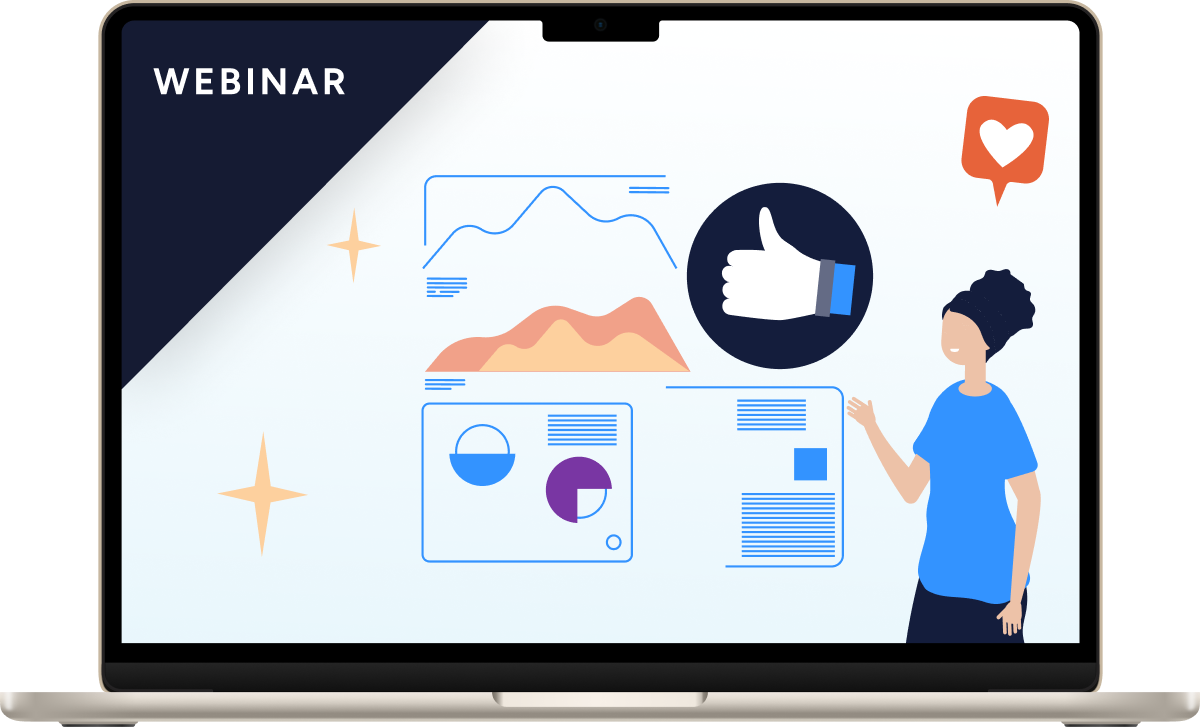 WEBINAR